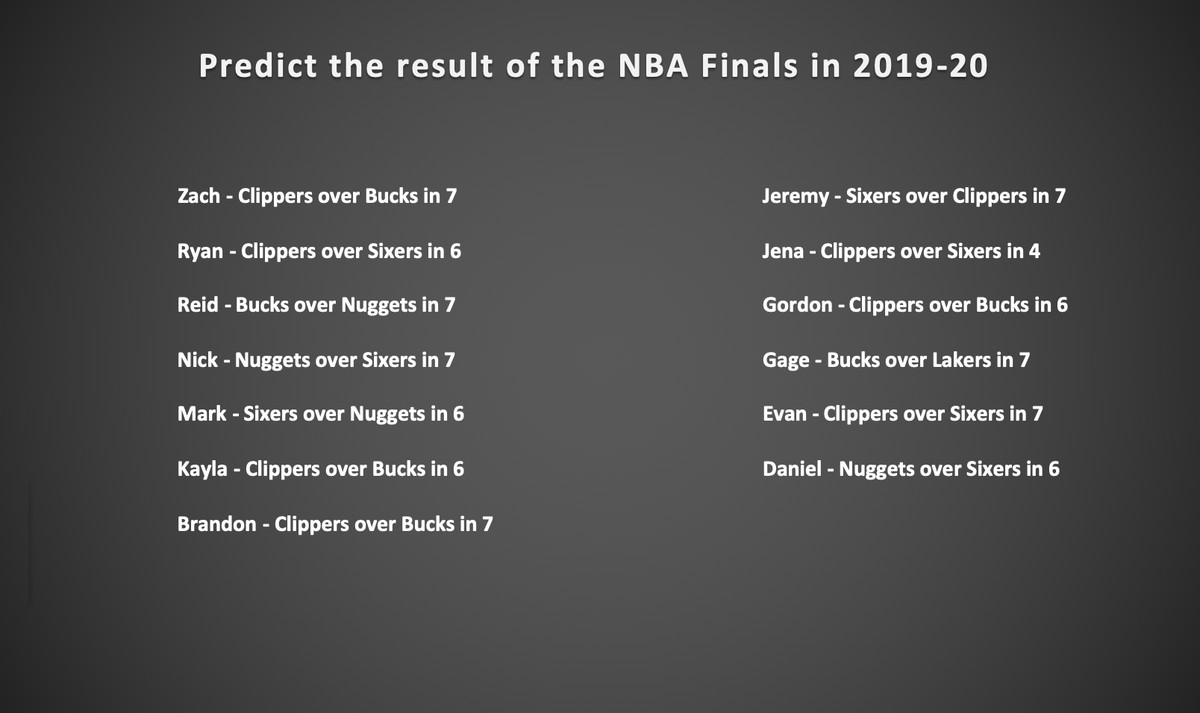 Predict the result of the NBA Finals in 2019-20

Zach - Clippers over Bucks in 7

Ryan - Clippers over Sixers in 6

Reid - Bucks over Nuggets in 7

Nick - Nuggets over Sixers in 7

Mark - Sixers over Nuggets in 6

Kayla - Clippers over Bucks in 6

Brandon - Clippers over Bucks in 7

Jeremy - Sixers over Clippers in 7

Jena - Clippers over Sixers in 4

Gordon - Clippers over Bucks in 6

Gage - Bucks over Lakers in 7

Evan - Clippers over Sixers in 7

Daniel - Nuggets over Sixers in 6